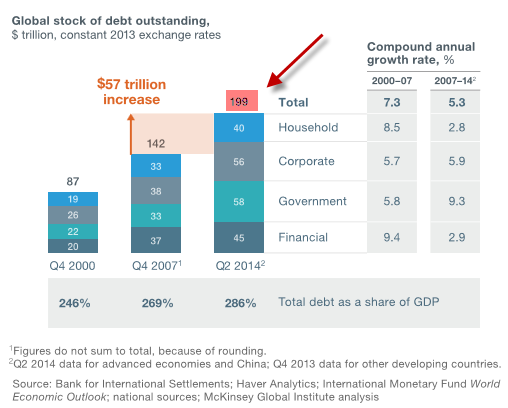 Global stock of debt outstanding,
$ trillion, constant 2013 exchange rates

$57 trillion increase

87
19
26
22
20
Q4 2000

142
33
38
33
37
Q4 2007$^1$

199
40
56
58
45
Q2 2014$^2$

Compound annual growth rate, %

| | 2000–07 | 2007–14$^2$ |
|---|---|---|
| Total | 7.3 | 5.3 |
| Household | 8.5 | 2.8 |
| Corporate | 5.7 | 5.9 |
| Government | 5.8 | 9.3 |
| Financial | 9.4 | 2.9 |

246% 269% 286% Total debt as a share of GDP

$^1$Figures do not sum to total, because of rounding.
$^2$Q2 2014 data for advanced economies and China; Q4 2013 data for other developing countries.

Source: Bank for International Settlements; Haver Analytics; International Monetary Fund World Economic Outlook; national sources; McKinsey Global Institute analysis